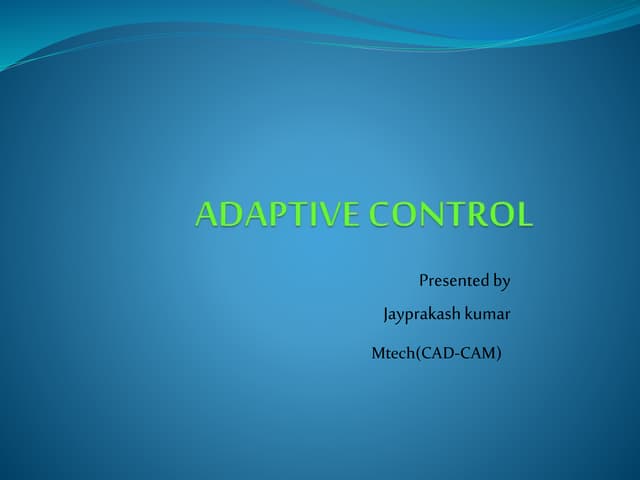 ADAPTIVE CONTROL

Presented by

Jayprakash kumar

Mtech(CAD-CAM)